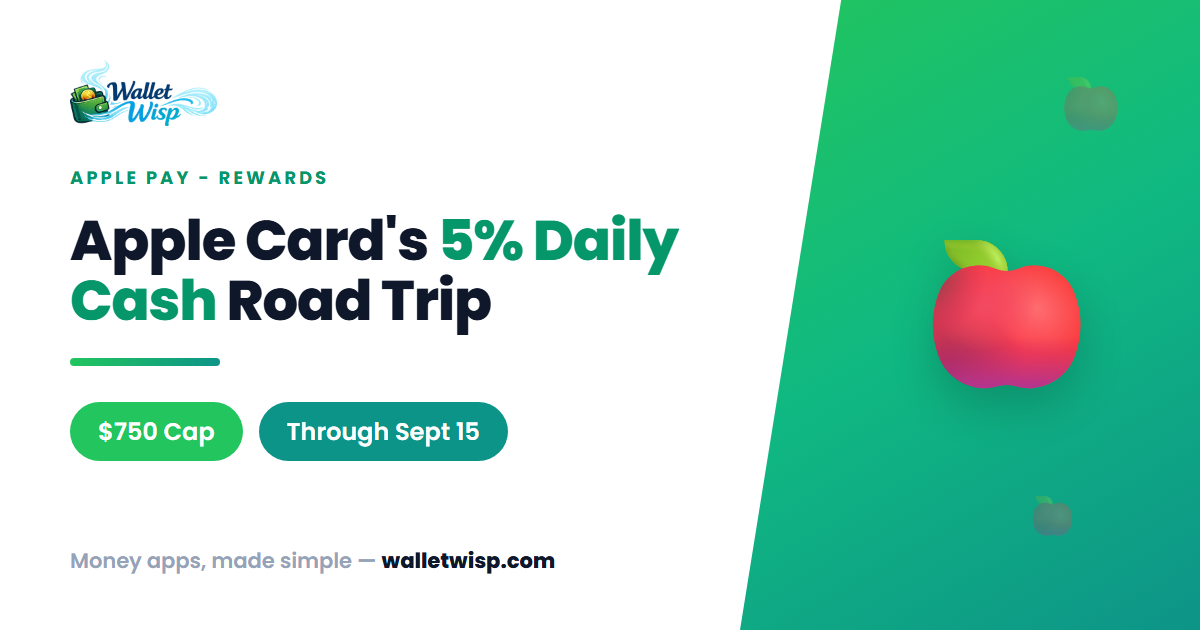 Wallet Wisp

APPLE PAY - REWARDS

Apple Card's 5% Daily Cash Road Trip

$750 Cap

Through Sept 15

Money apps, made simple — walletwisp.com